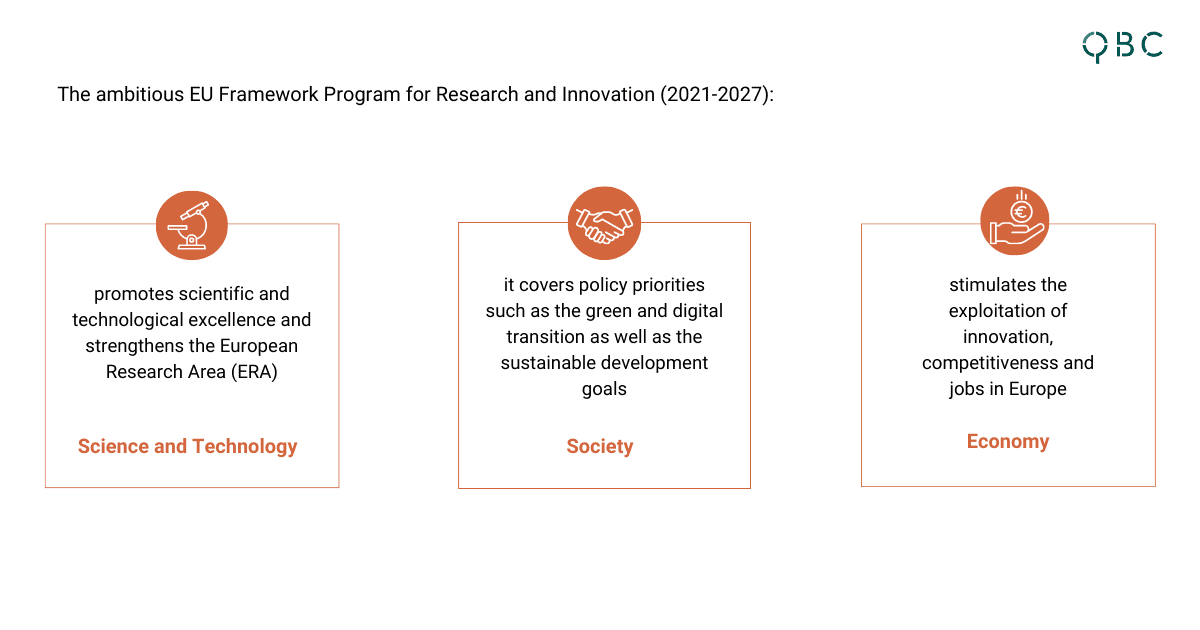 QBC

The ambitious EU Framework Program for Research and Innovation (2021-2027):

promotes scientific and technological excellence and strengthens the European Research Area (ERA)

Science and Technology

it covers policy priorities such as the green and digital transition as well as the sustainable development goals

Society

stimulates the exploitation of innovation, competitiveness and jobs in Europe

Economy